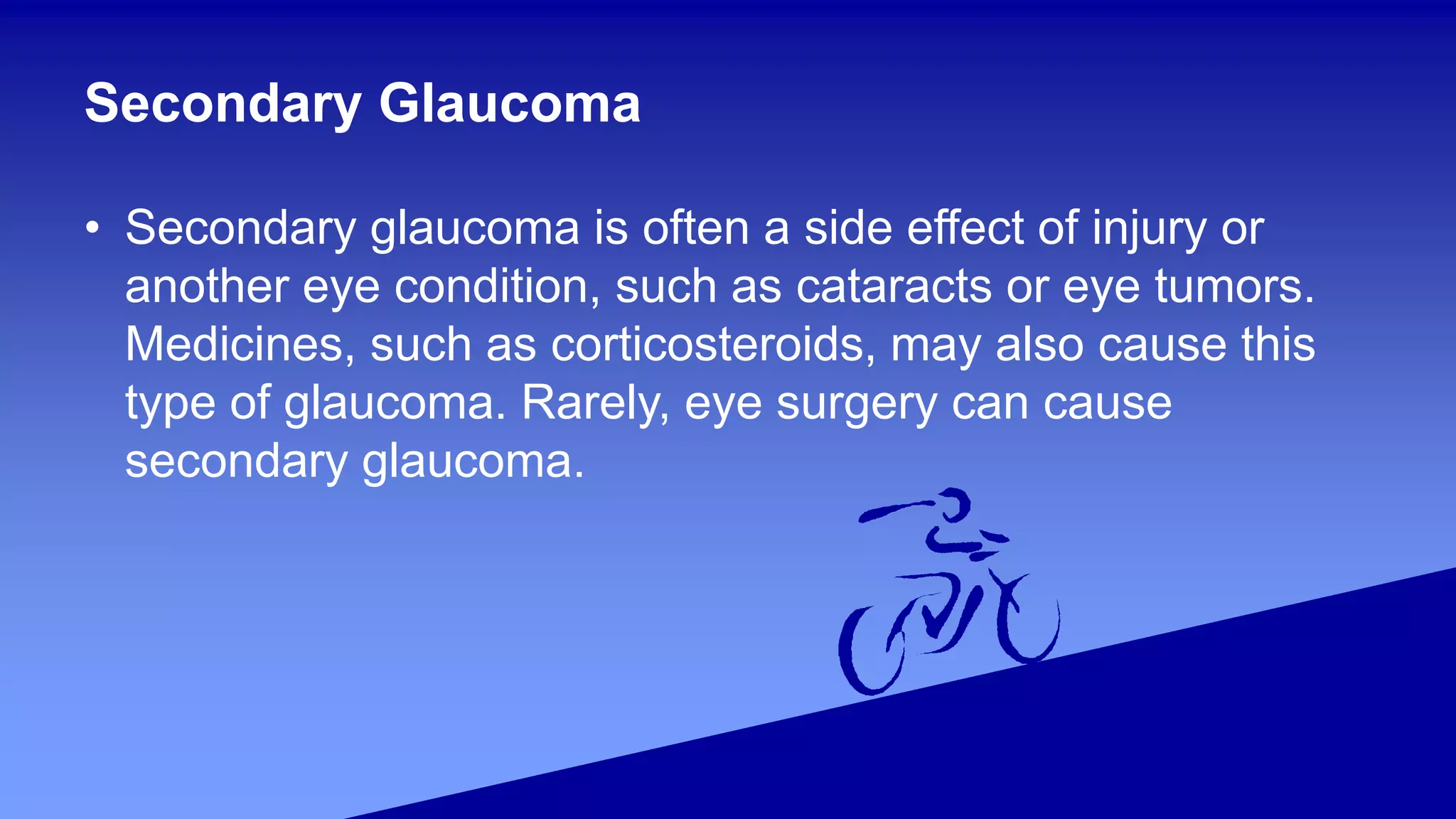 Secondary Glaucoma

• Secondary glaucoma is often a side effect of injury or another eye condition, such as cataracts or eye tumors. Medicines, such as corticosteroids, may also cause this type of glaucoma. Rarely, eye surgery can cause secondary glaucoma.